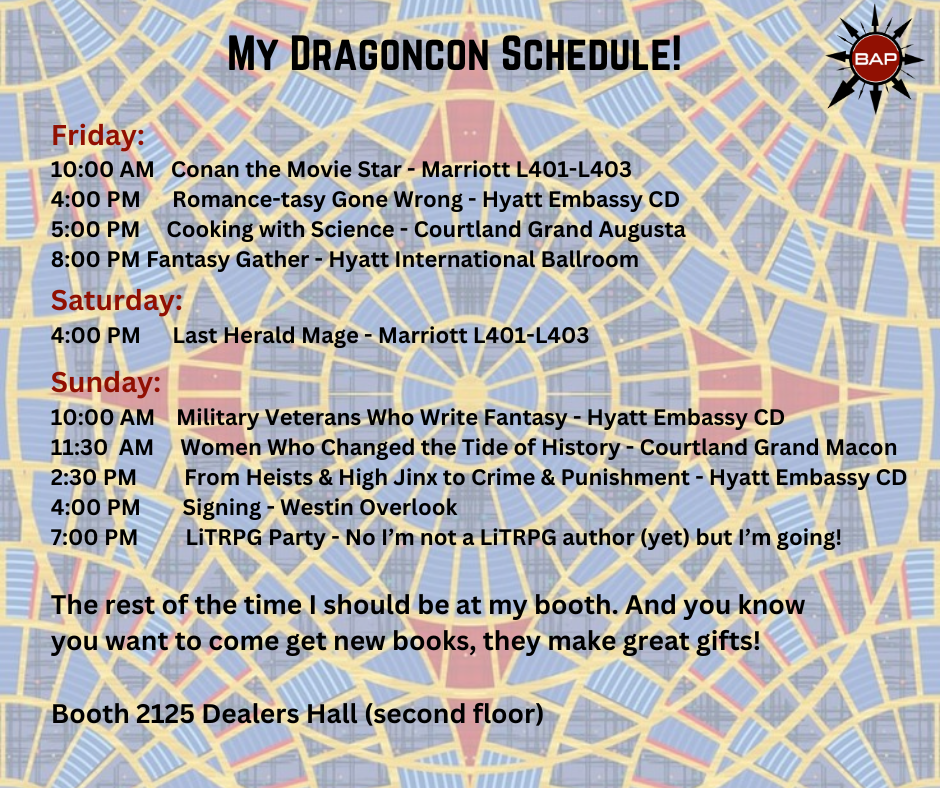 My Dragoncon Schedule!

BAP

Friday:
10:00 AM Conan the Movie Star - Marriott L401-L403
4:00 PM Romance-tasy Gone Wrong - Hyatt Embassy CD
5:00 PM Cooking with Science - Courtland Grand Augusta
8:00 PM Fantasy Gather - Hyatt International Ballroom

Saturday:
4:00 PM Last Herald Mage - Marriott L401-L403

Sunday:
10:00 AM Military Veterans Who Write Fantasy - Hyatt Embassy CD
11:30 AM Women Who Changed the Tide of History - Courtland Grand Macon
2:30 PM From Heists & High Jinx to Crime & Punishment - Hyatt Embassy CD
4:00 PM Signing - Westin Overlook
7:00 PM LiTRPG Party - No I'm not a LiTRPG author (yet) but I'm going!

The rest of the time I should be at my booth. And you know you want to come get new books, they make great gifts!

Booth 2125 Dealers Hall (second floor)